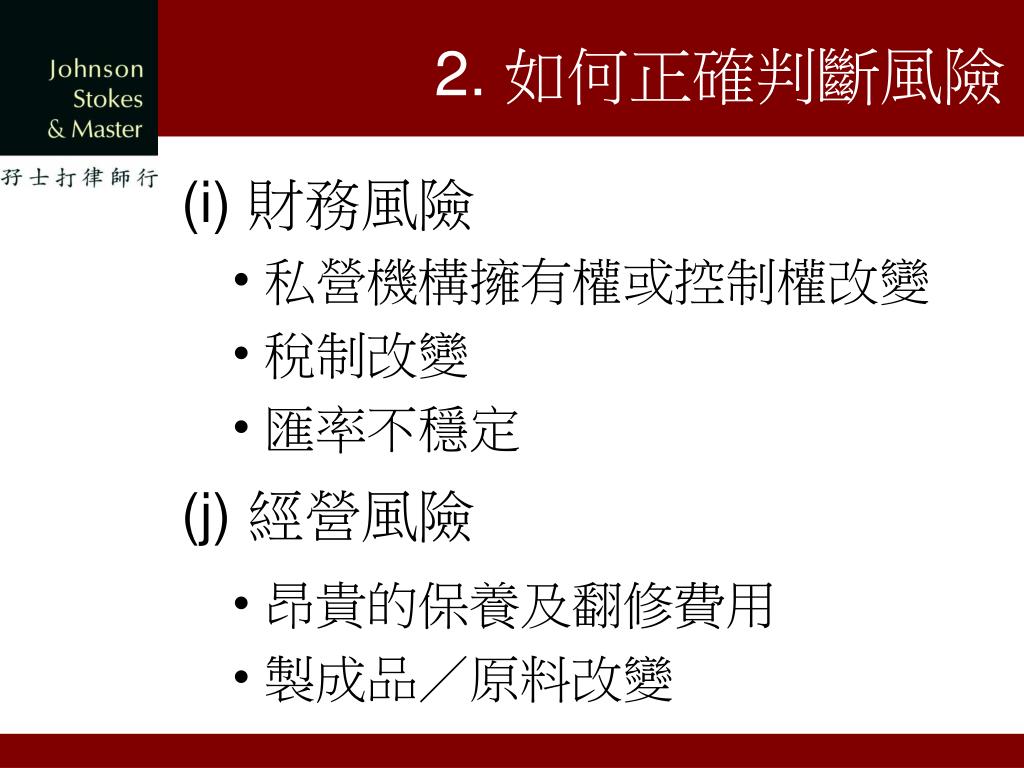 Johnson Stokes & Master

孖士打律師行

2. 如何正確判斷風險

(i) 財務風險

• 私營機構擁有權或控制權改變

• 稅制改變

• 匯率不穩定

(j) 經營風險

• 昂貴的保養及翻修費用

• 製成品／原料改變